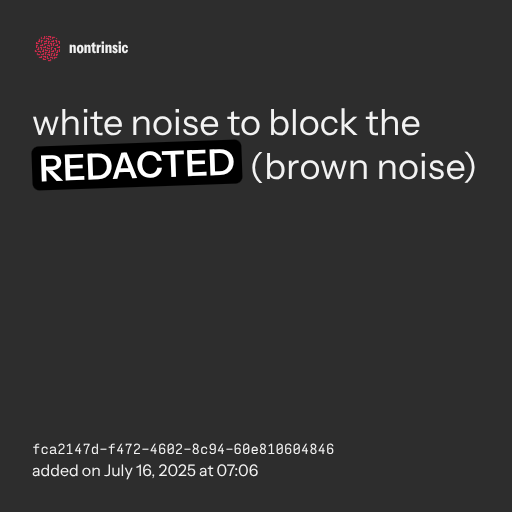 nontrinsic

white noise to block the REDACTED (brown noise)

fca2147d-f472-4602-8c94-60e810604846
added on July 16, 2025 at 07:06